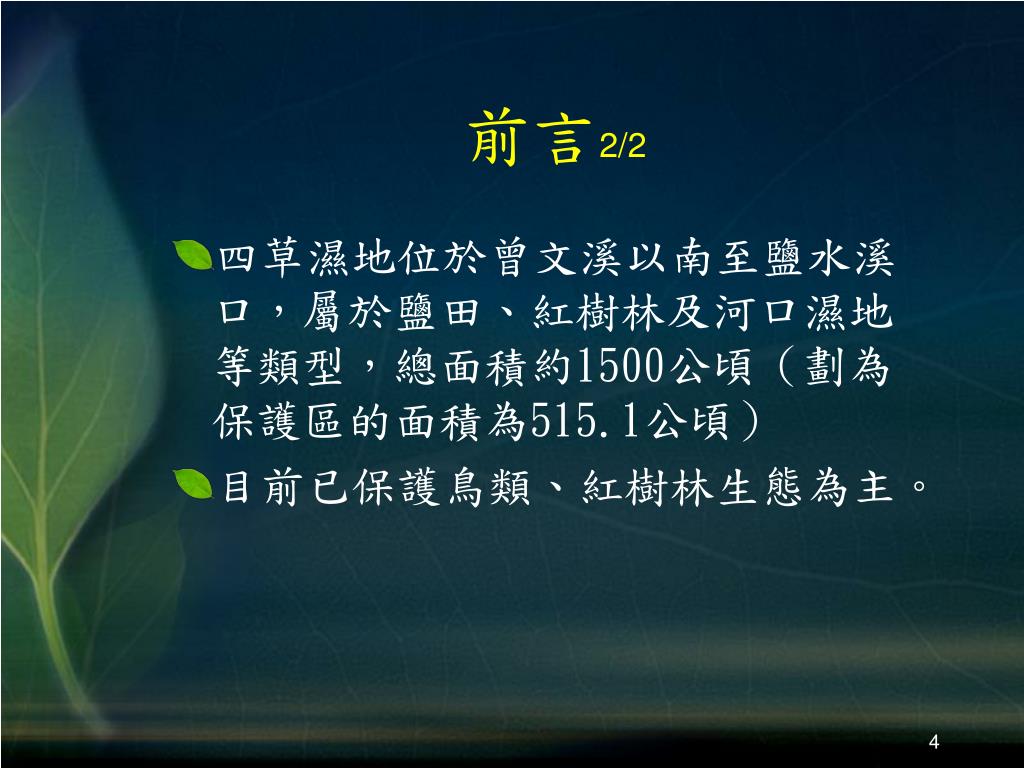 前言 2/2

四草濕地位於曾文溪以南至鹽水溪口，屬於鹽田、紅樹林及河口濕地等類型，總面積約1500公頃（劃為保護區的面積為515.1公頃）

目前已保護鳥類、紅樹林生態為主。

4